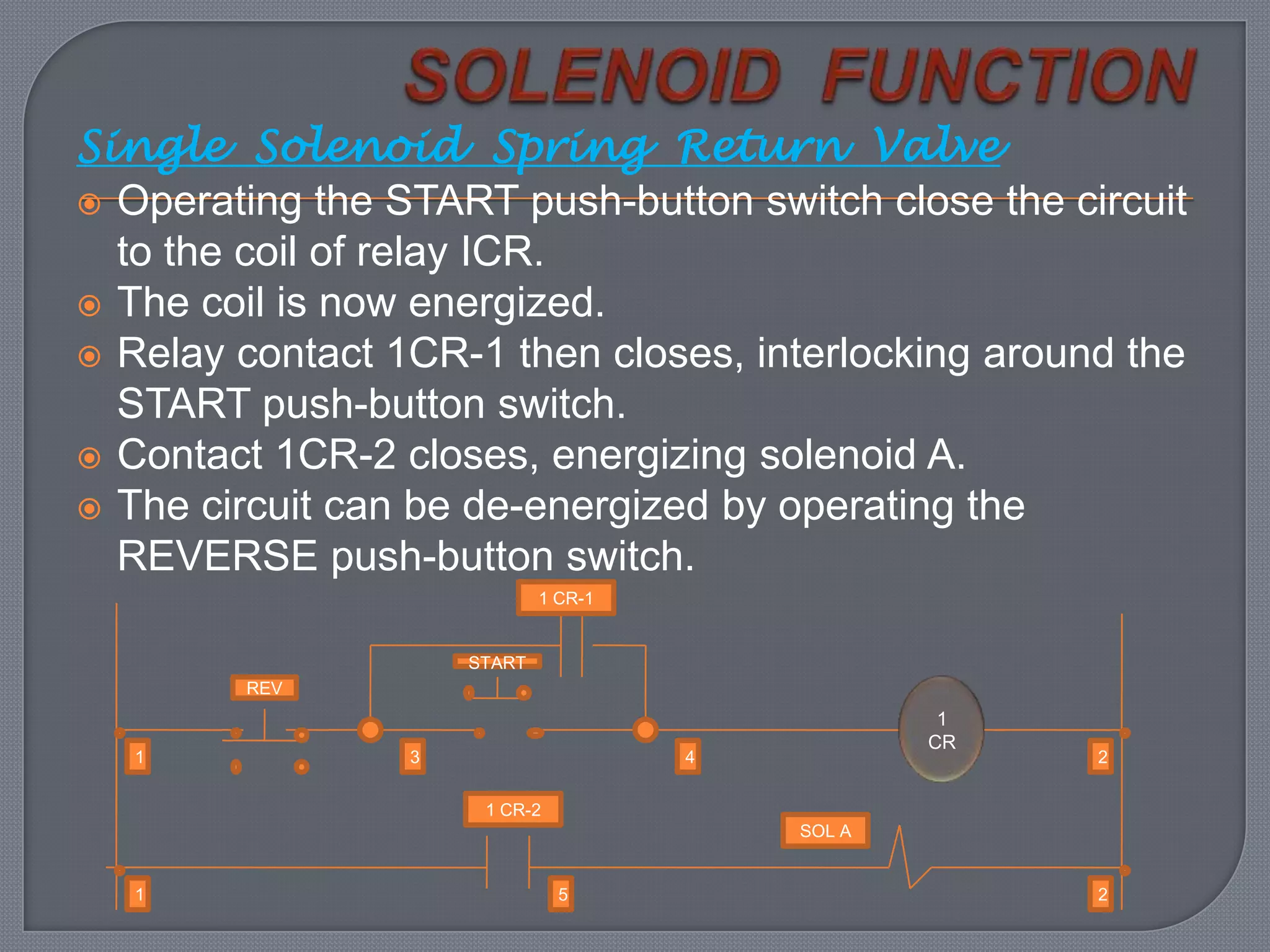 SOLENOID FUNCTION

Single Solenoid Spring Return Valve

Operating the START push-button switch close the circuit to the coil of relay ICR.
The coil is now energized.
Relay contact 1CR-1 then closes, interlocking around the START push-button switch.
Contact 1CR-2 closes, energizing solenoid A.
The circuit can be de-energized by operating the REVERSE push-button switch.

1 CR-1
START
REV
1
CR
1
3
4
2
1 CR-2
SOL A
1
5
2